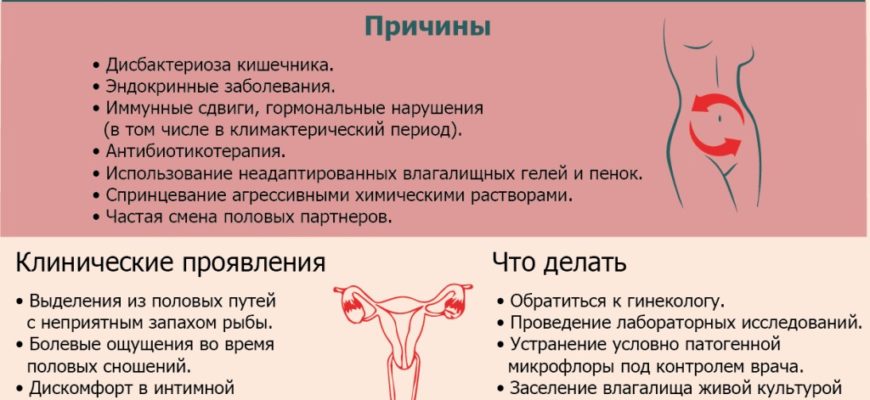 Причины

• Дисбактериоза кишечника.
• Эндокринные заболевания.
• Иммунные сдвиги, гормональные нарушения (в том числе в климактерический период).
• Антибиотикотерапия.
• Использование неадаптированных влагалищных гелей и пенок.
• Спринцевание агрессивными химическими растворами.
• Частая смена половых партнеров.

Клинические проявления

• Выделения из половых путей с неприятным запахом рыбы.
• Болевые ощущения во время половых сношений.
• Дискомфорт в интимной

Что делать

• Обратиться к гинекологу.
• Проведение лабораторных исследований.
• Устранение условно патогенной микрофлоры под контролем врача.
• Заселение влагалища живой культурой